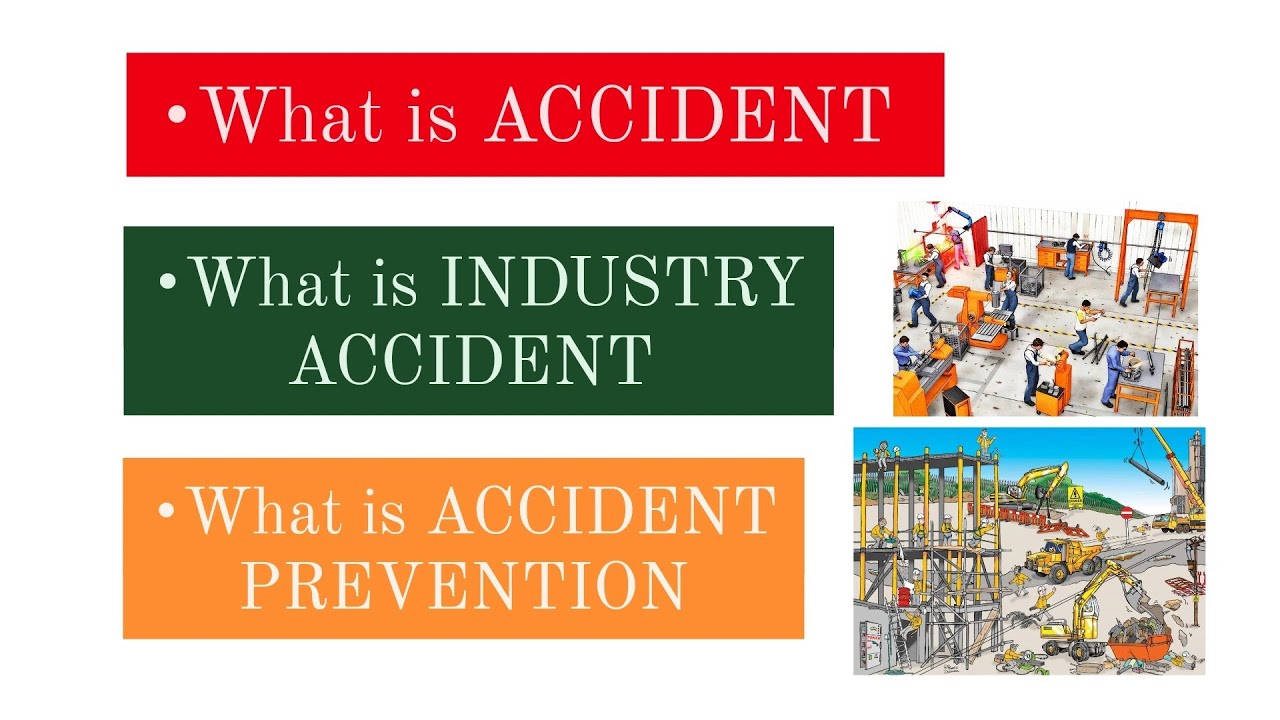 • What is ACCIDENT

• What is INDUSTRY ACCIDENT

• What is ACCIDENT PREVENTION